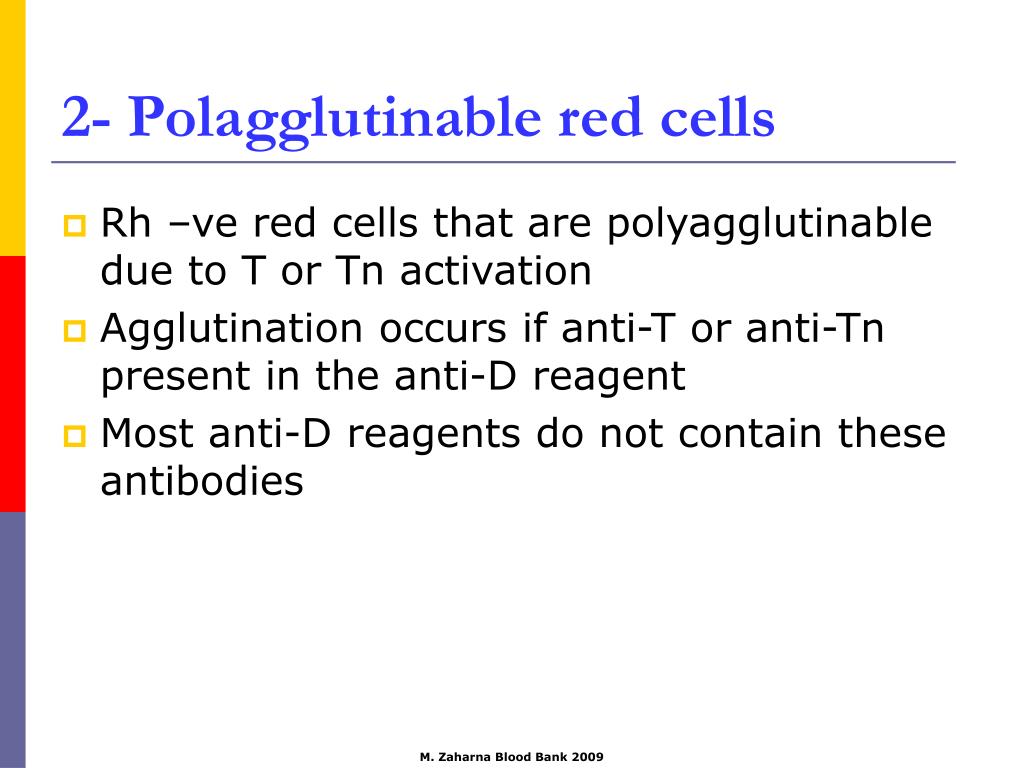 2- Polagglutinable red cells

Rh –ve red cells that are polyagglutinable due to T or Tn activation

Agglutination occurs if anti-T or anti-Tn present in the anti-D reagent

Most anti-D reagents do not contain these antibodies

M. Zaharna Blood Bank 2009